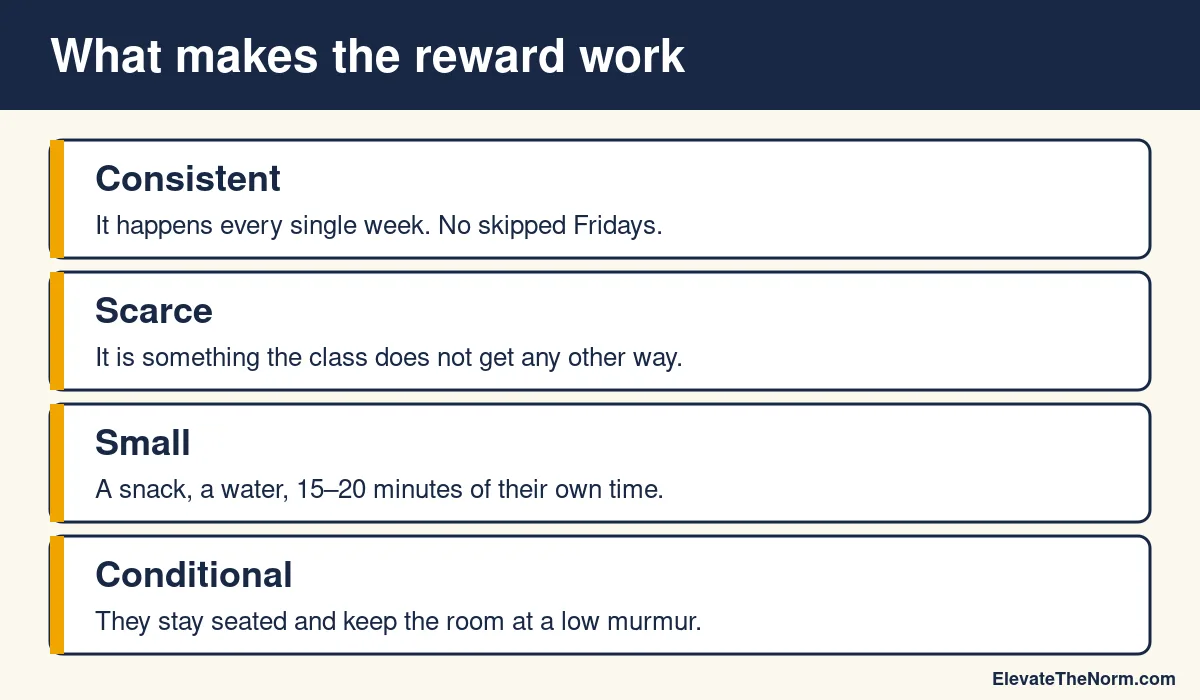 What makes the reward work

Consistent

It happens every single week. No skipped Fridays.

Scarce

It is something the class does not get any other way.

Small

A snack, a water, 15–20 minutes of their own time.

Conditional

They stay seated and keep the room at a low murmur.

ElevateTheNorm.com